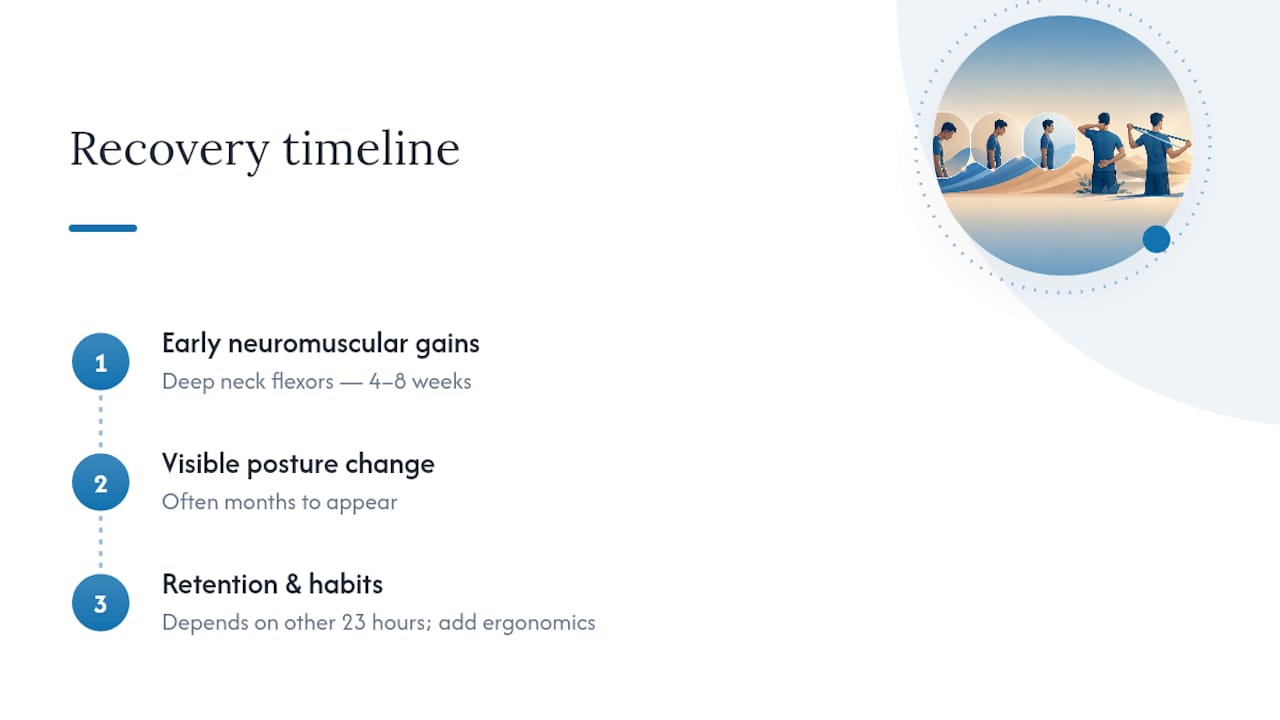 Recovery timeline

1
Early neuromuscular gains
Deep neck flexors — 4–8 weeks

2
Visible posture change
Often months to appear

3
Retention & habits
Depends on other 23 hours; add ergonomics